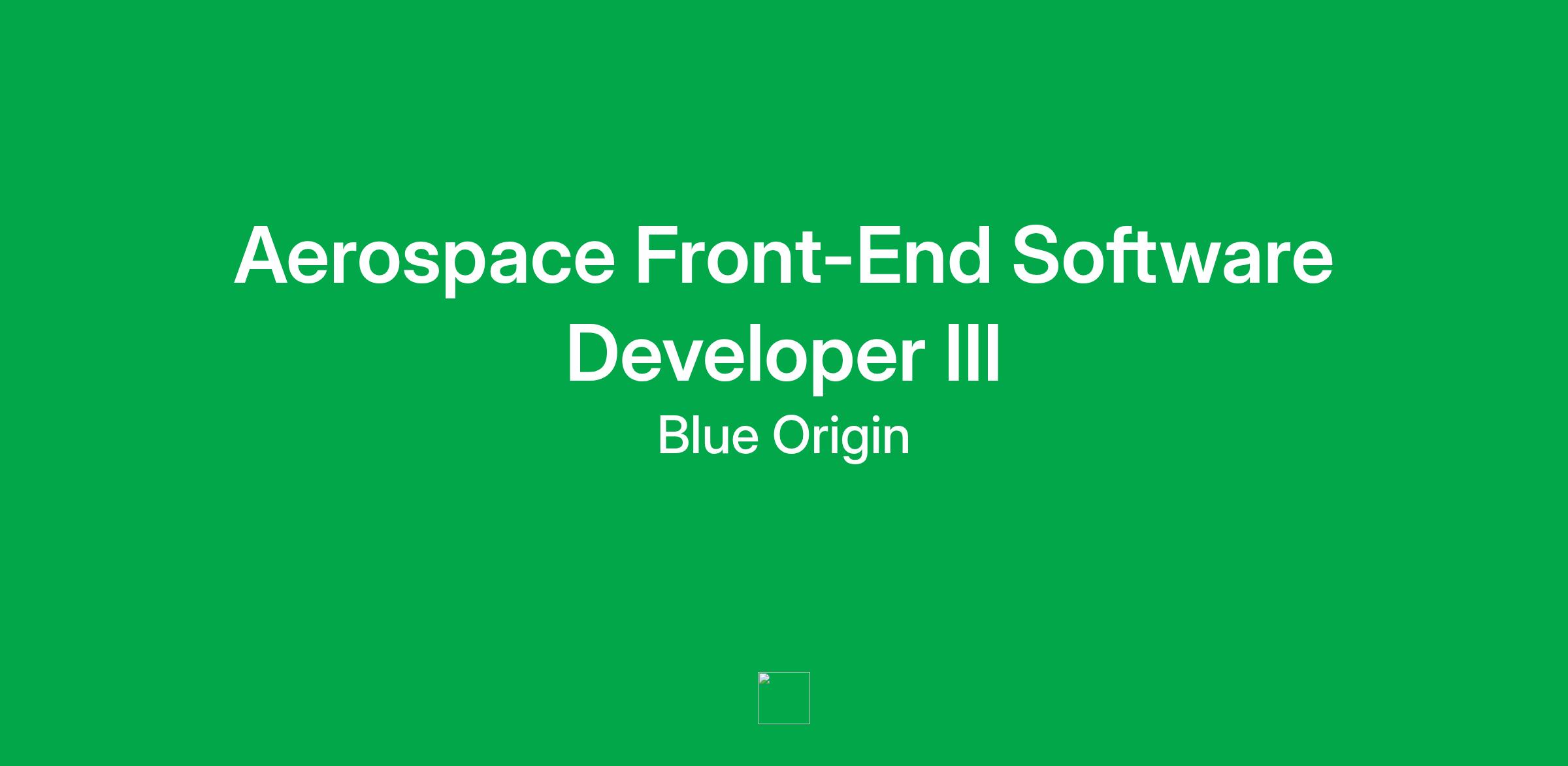 Aerospace Front-End Software Developer III

Blue Origin